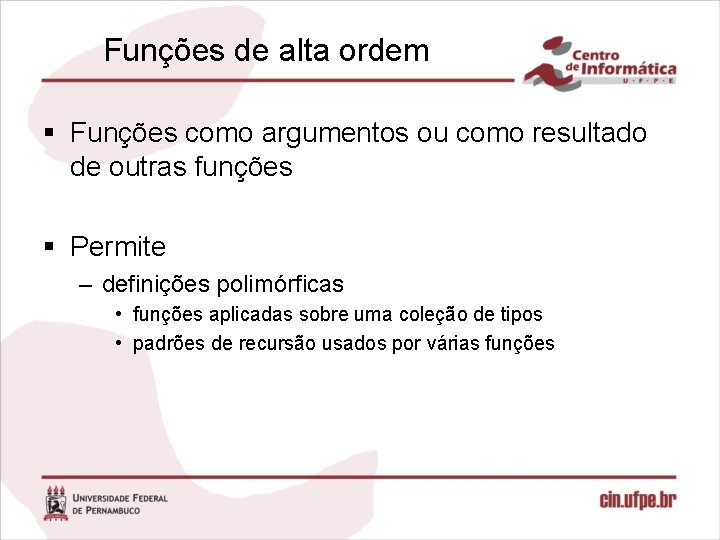 Funções de alta ordem

Centro de Informática U · F · P · E

▪ Funções como argumentos ou como resultado de outras funções

▪ Permite
– definições polimórficas
• funções aplicadas sobre uma coleção de tipos
• padrões de recursão usados por várias funções

UNIVERSIDADE FEDERAL DE PERNAMBUCO

cin.ufpe.br